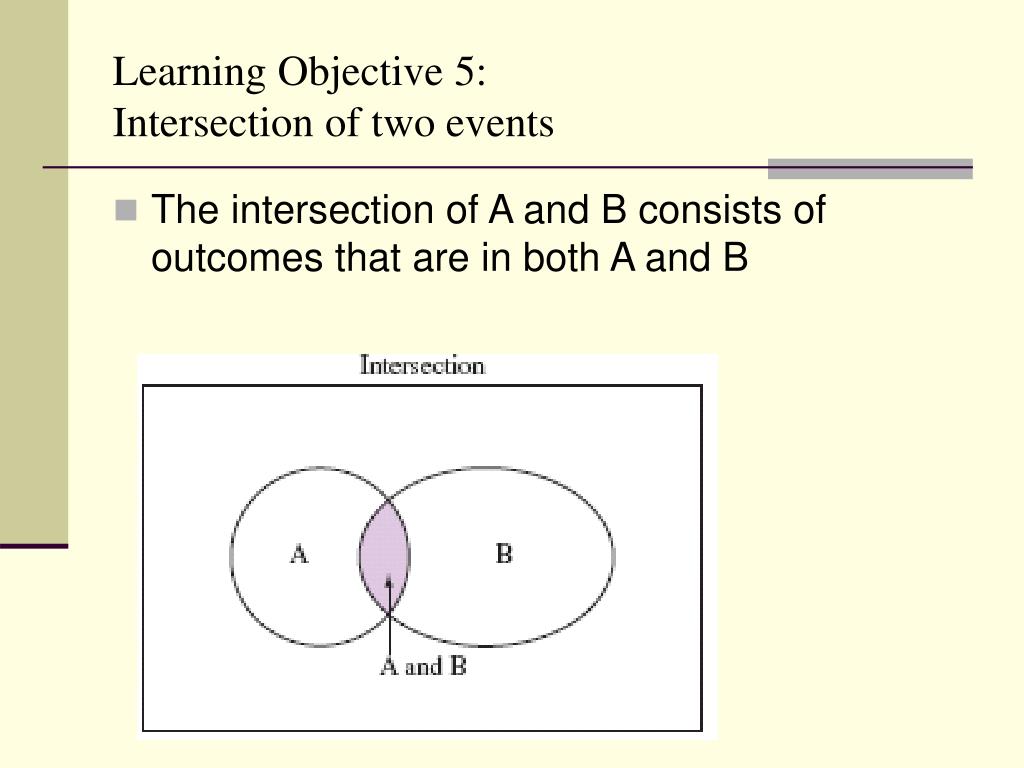 Learning Objective 5:
Intersection of two events

The intersection of A and B consists of outcomes that are in both A and B

Intersection

A

B

A and B